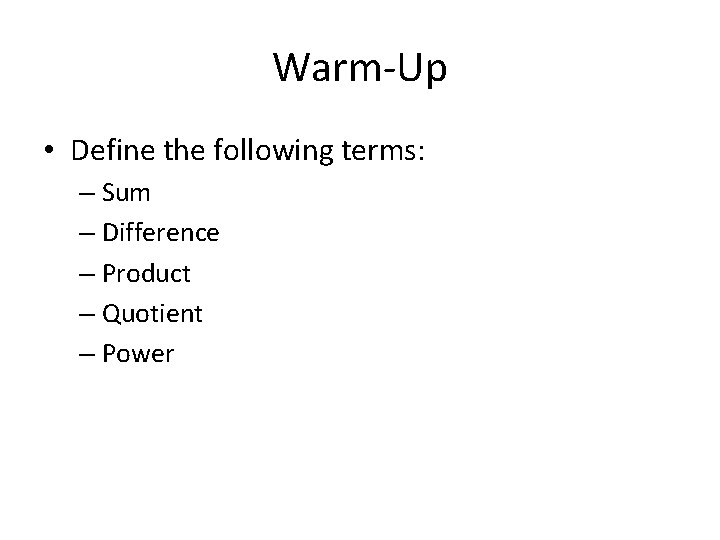 Warm-Up

• Define the following terms:
– Sum
– Difference
– Product
– Quotient
– Power